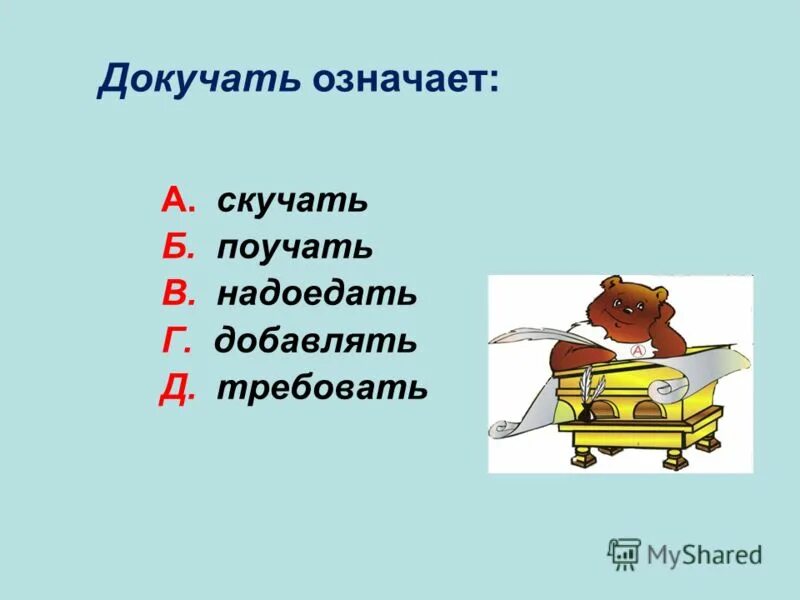 Докучать означает:

А. скучать
Б. поучать
В. надоедать
Г. добавлять
Д. требовать

MyShared